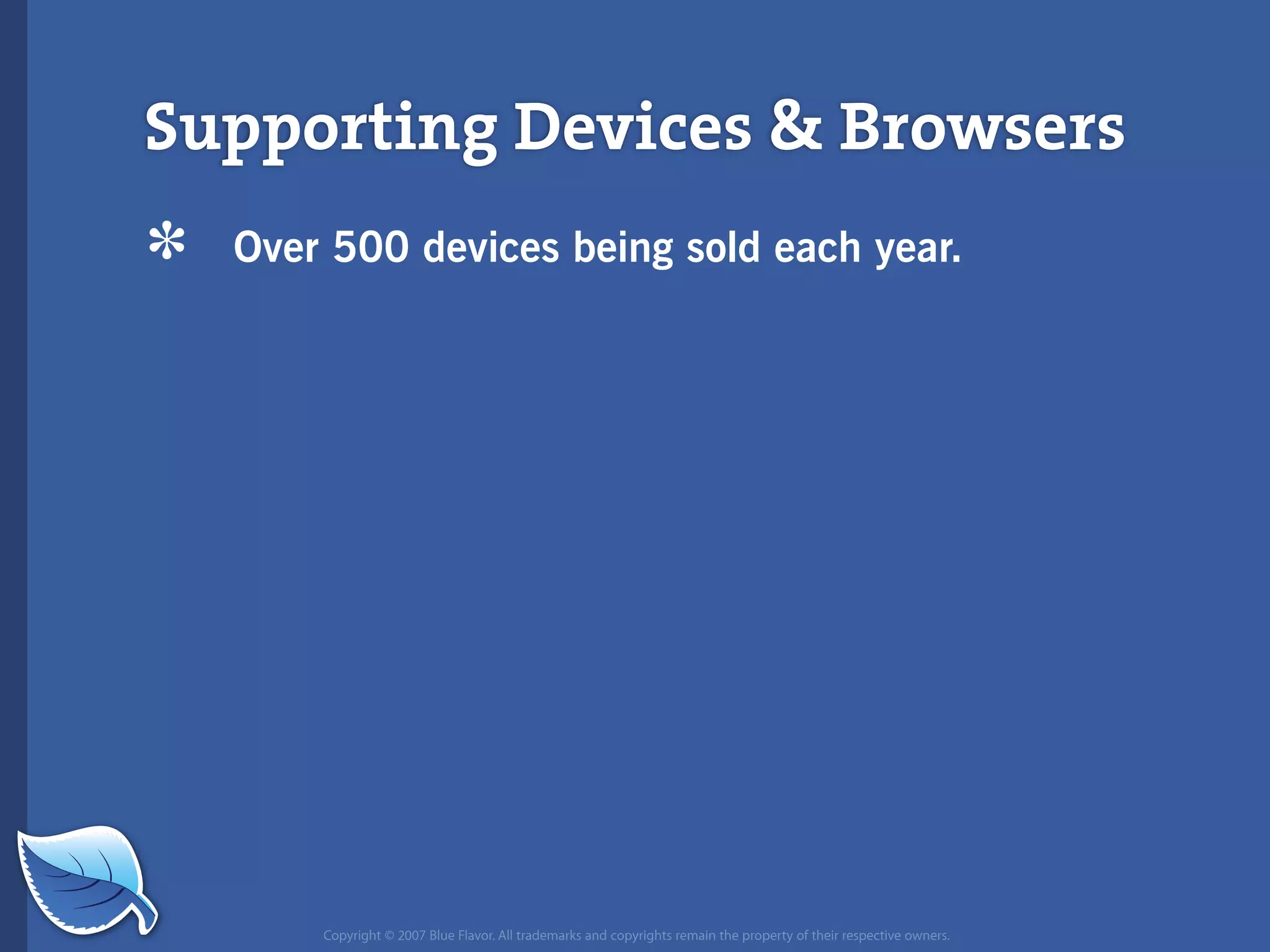 Supporting Devices & Browsers

* Over 500 devices being sold each year.

Copyright © 2007 Blue Flavor. All trademarks and copyrights remain the property of their respective owners.